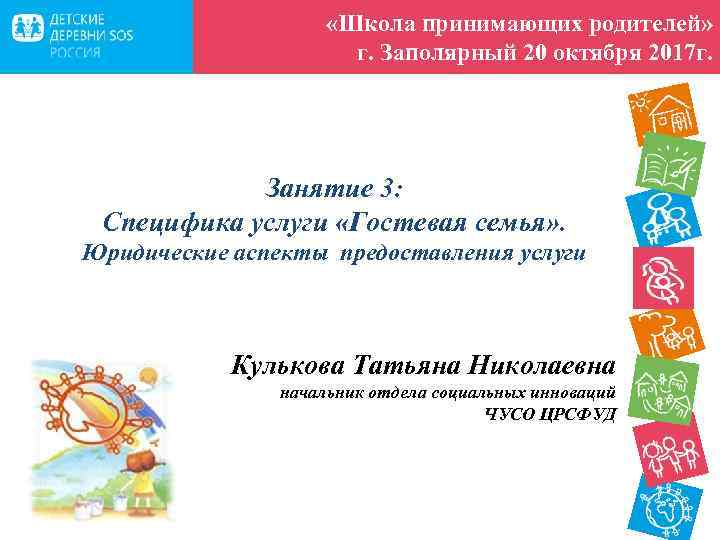 ДЕТСКИЕ ДЕРЕВНИ SOS РОССИЯ

«Школа принимающих родителей»
г. Заполярный 20 октября 2017г.

Занятие 3:
Специфика услуги «Гостевая семья».
Юридические аспекты предоставления услуги

Кулькова Татьяна Николаевна
начальник отдела социальных инноваций
ЧУСО ЦРСФУД